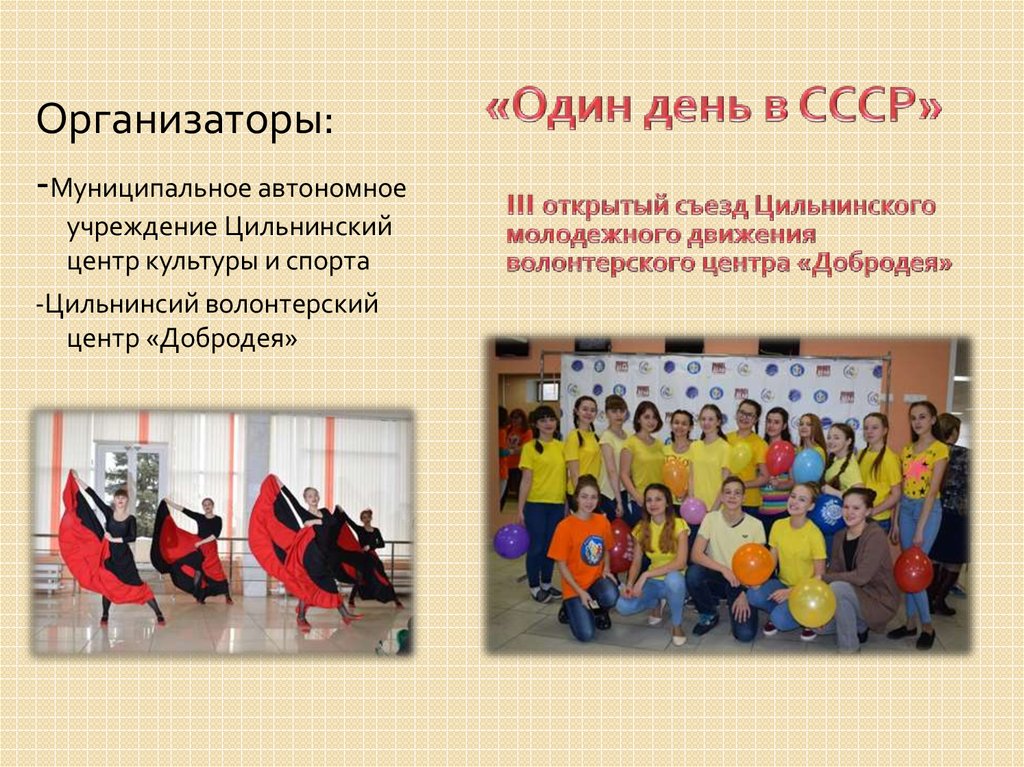 Организаторы:

-Муниципальное автономное учреждение Цильнинский центр культуры и спорта

-Цильнинсий волонтерский центр «Добродея»

«Один день в СССР»

III открытый съезд Цильнинского молодежного движения волонтерского центра «Добродея»